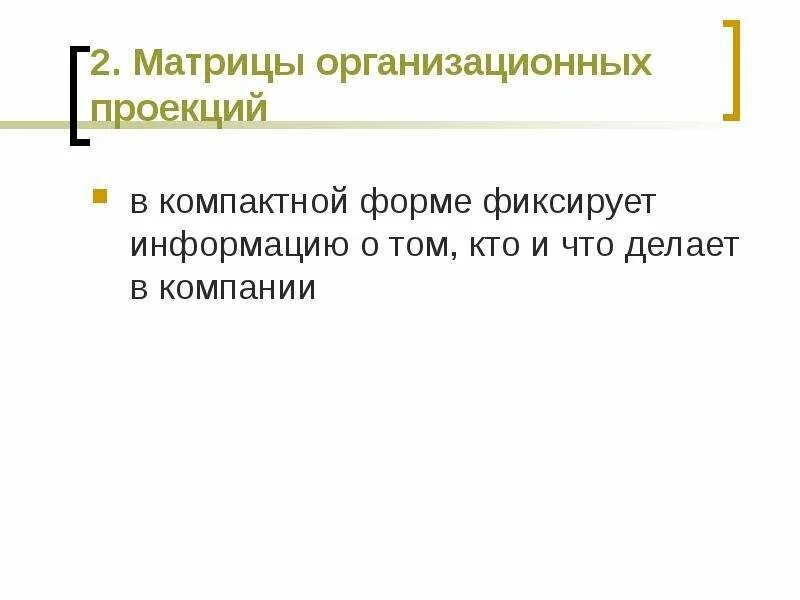 2. Матрицы организационных проекций

в компактной форме фиксирует информацию о том, кто и что делает в компании